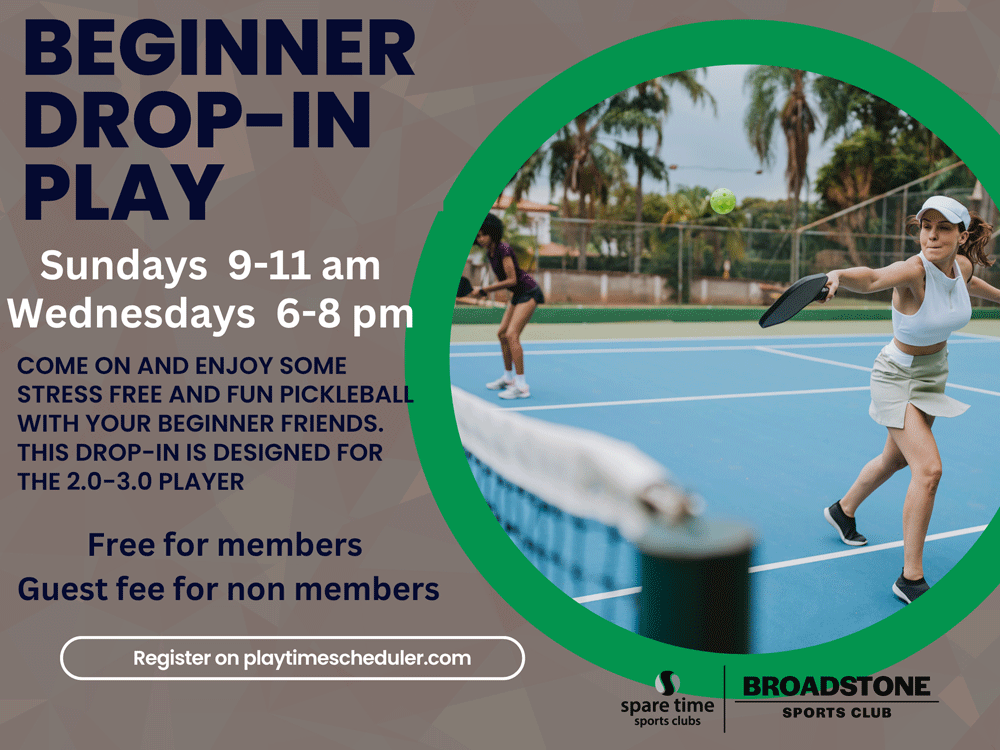 BEGINNER DROP-IN PLAY

Sundays 9-11 am
Wednesdays 6-8 pm

COME ON AND ENJOY SOME STRESS FREE AND FUN PICKLEBALL WITH YOUR BEGINNER FRIENDS. THIS DROP-IN IS DESIGNED FOR THE 2.0-3.0 PLAYER

Free for members
Guest fee for non members

Register on playtimescheduler.com

spare time
sports clubs

BROADSTONE
SPORTS CLUB